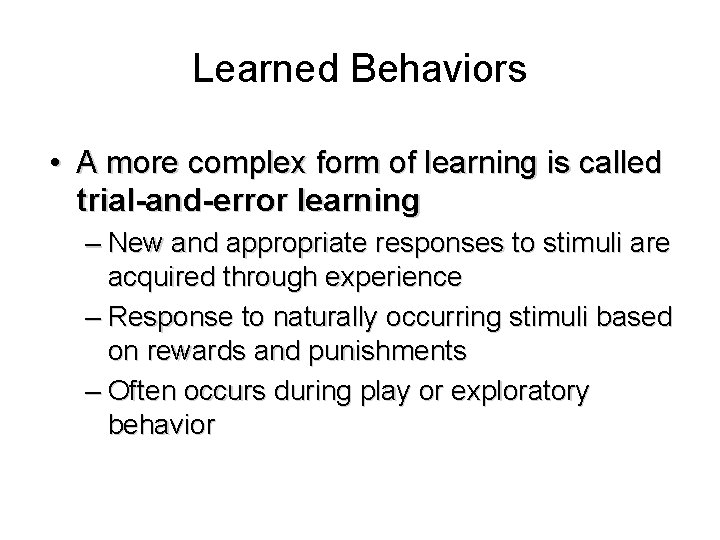 Learned Behaviors

• A more complex form of learning is called trial-and-error learning

– New and appropriate responses to stimuli are acquired through experience

– Response to naturally occurring stimuli based on rewards and punishments

– Often occurs during play or exploratory behavior